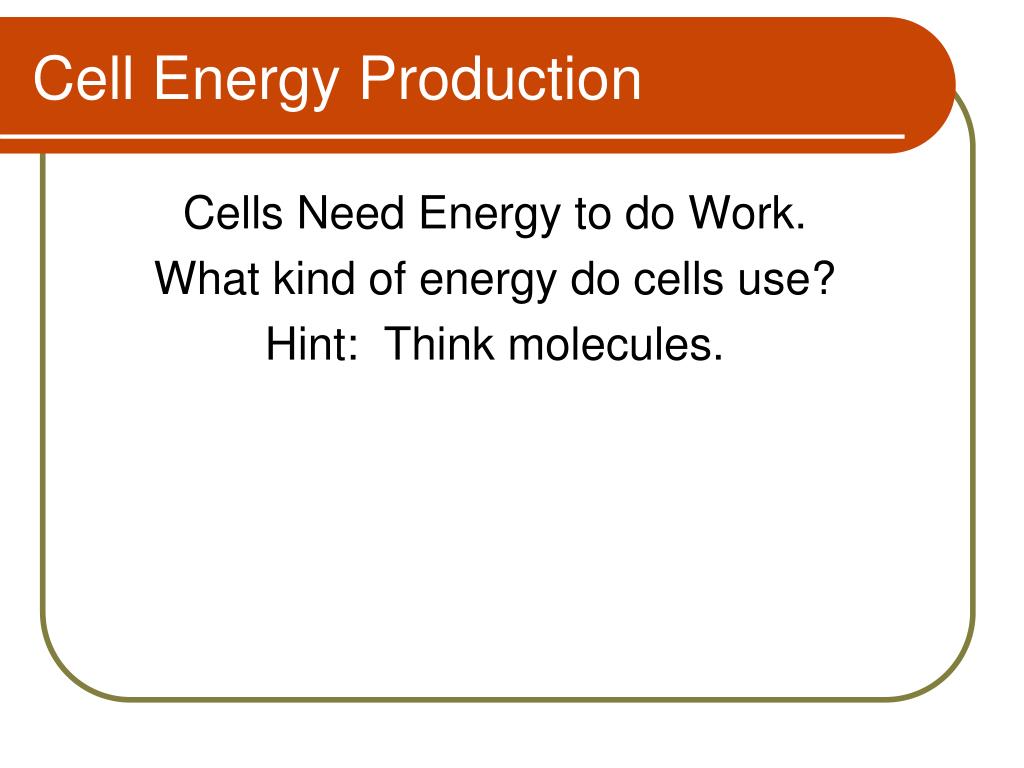 Cell Energy Production

Cells Need Energy to do Work.
What kind of energy do cells use?
Hint: Think molecules.